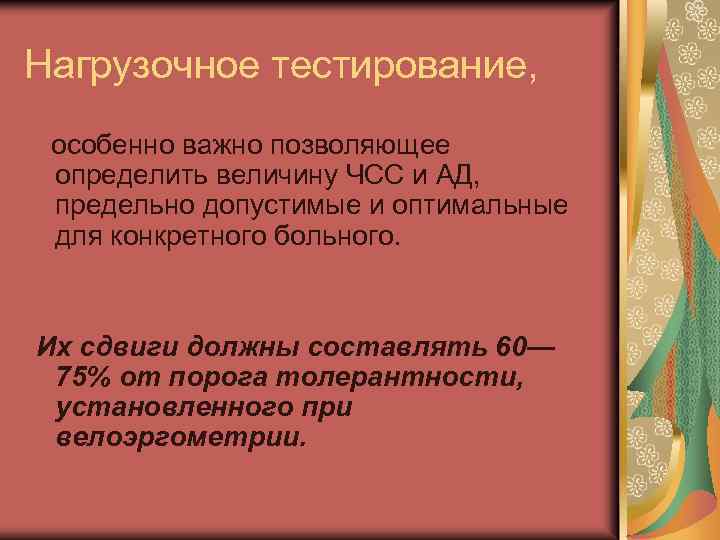 Нагрузочное тестирование,

особенно важно позволяющее определить величину ЧСС и АД, предельно допустимые и оптимальные для конкретного больного.

Их сдвиги должны составлять 60—75% от порога толерантности, установленного при велоэргометрии.